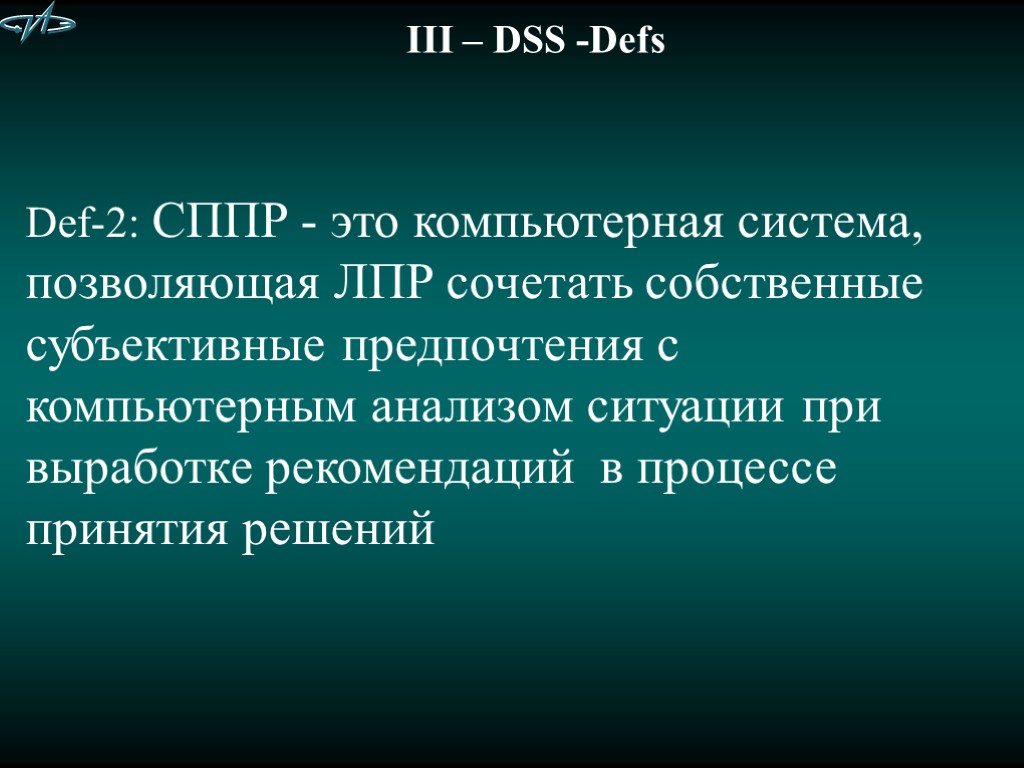 III – DSS -Defs

Def-2: СППР - это компьютерная система, позволяющая ЛПР сочетать собственные субъективные предпочтения с компьютерным анализом ситуации при выработке рекомендаций  в процессе принятия решений